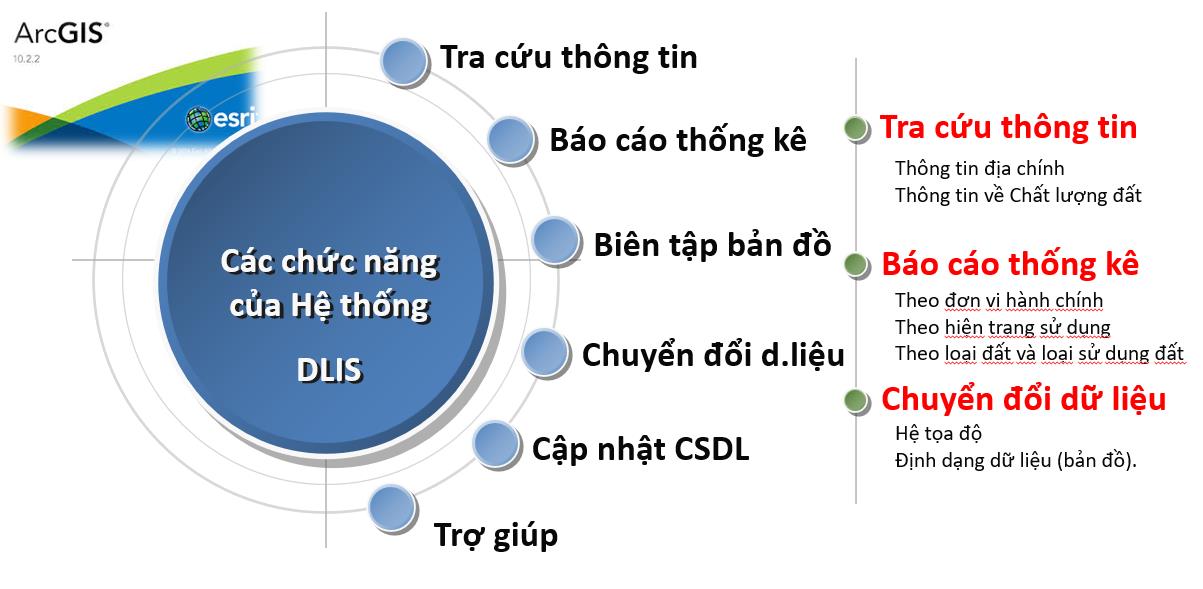 ArcGIS
10.2.2
esri

Các chức năng của Hệ thống

DLIS

Tra cứu thông tin

Báo cáo thống kê

Biên tập bản đồ

Chuyển đổi d.liệu

Cập nhật CSDL

Trợ giúp

Tra cứu thông tin
Thông tin địa chính
Thông tin về Chất lượng đất

Báo cáo thống kê
Theo đơn vị hành chính
Theo hiện trạng sử dụng
Theo loại đất và loại sử dụng đất

Chuyển đổi dữ liệu
Hệ tọa độ
Định dạng dữ liệu (bản đồ).